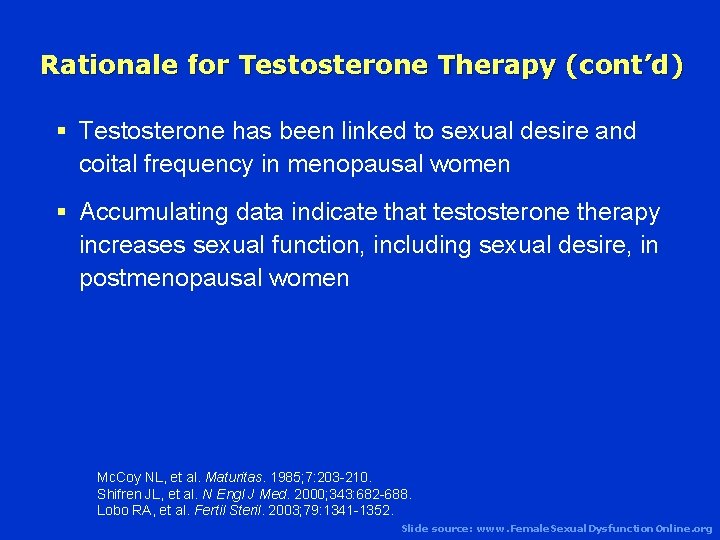 Rationale for Testosterone Therapy (cont'd)

▪ Testosterone has been linked to sexual desire and coital frequency in menopausal women

▪ Accumulating data indicate that testosterone therapy increases sexual function, including sexual desire, in postmenopausal women

McCoy NL, et al. Maturitas. 1985;7:203-210.
Shifren JL, et al. N Engl J Med. 2000;343:682-688.
Lobo RA, et al. Fertil Steril. 2003;79:1341-1352.

Slide source: www.FemaleSexualDysfunctionOnline.org